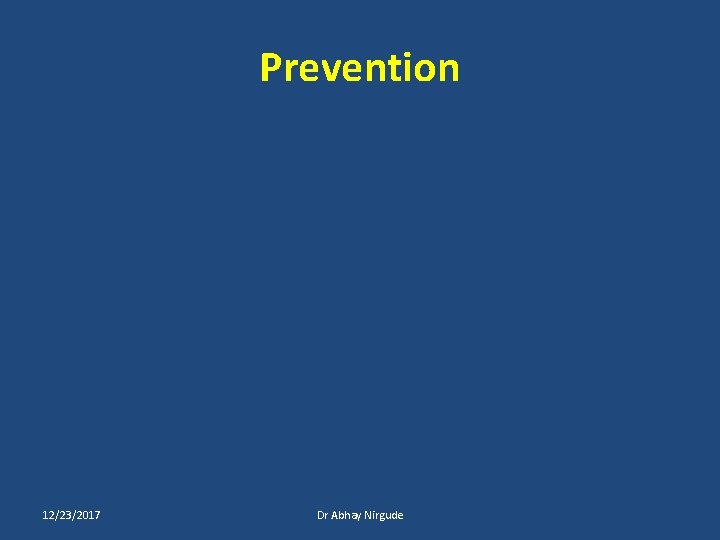 Prevention

12/23/2017

Dr Abhay Nirgude